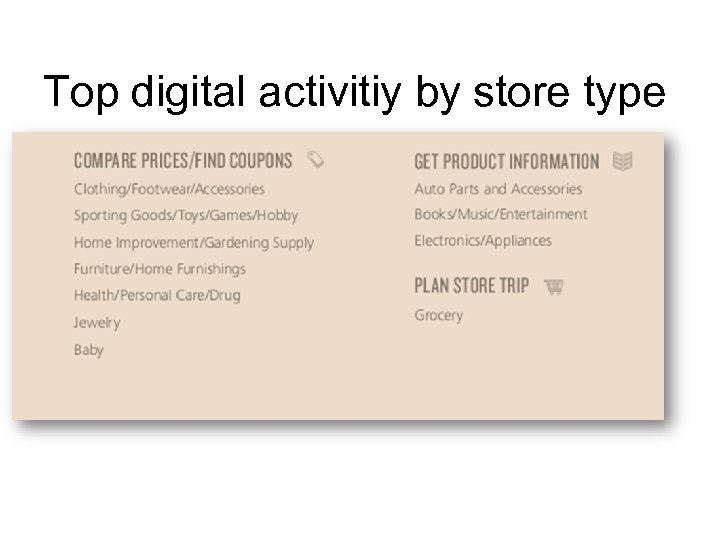 Top digital activitiy by store type

COMPARE PRICES/FIND COUPONS

Clothing/Footwear/Accessories

Sporting Goods/Toys/Games/Hobby

Home Improvement/Gardening Supply

Furniture/Home Furnishings

Health/Personal Care/Drug

Jewelry

Baby

GET PRODUCT INFORMATION

Auto Parts and Accessories

Books/Music/Entertainment

Electronics/Appliances

PLAN STORE TRIP

Grocery